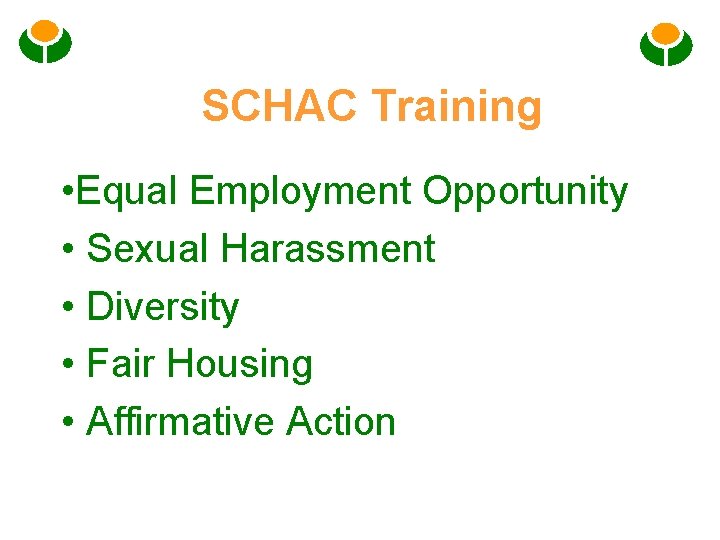 SCHAC Training

•Equal Employment Opportunity
• Sexual Harassment
• Diversity
• Fair Housing
• Affirmative Action